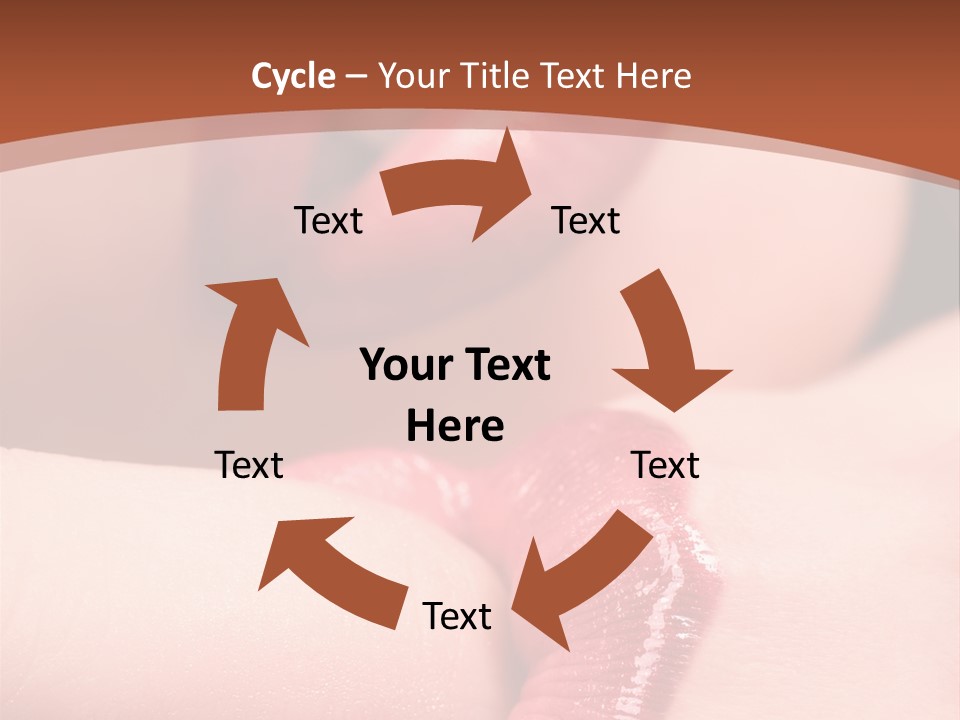 Cycle – Your Title Text Here

Text

Text

Your Text Here

Text

Text

Text